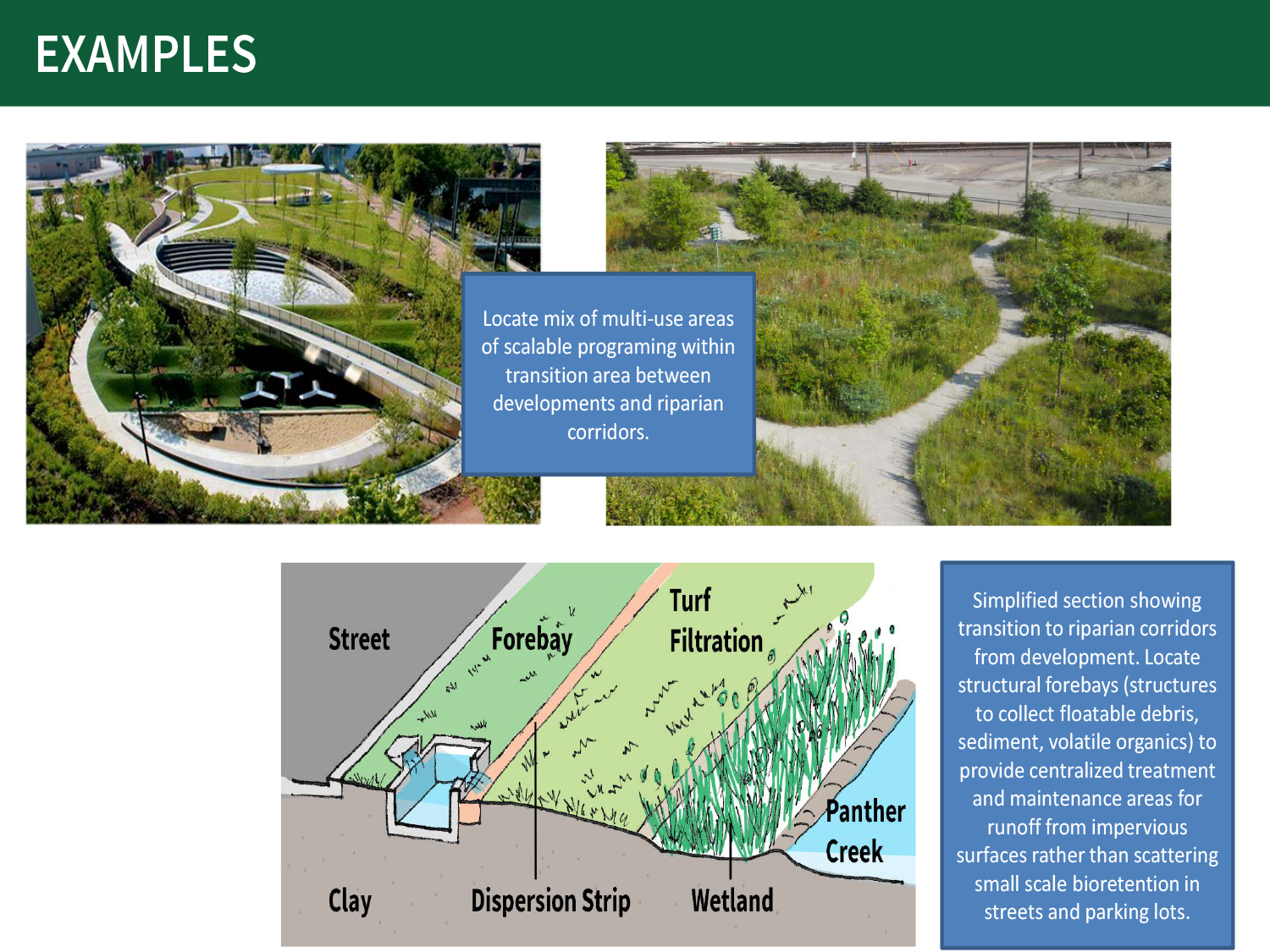 EXAMPLES

Locate mix of multi-use areas of scalable programing within transition area between developments and riparian corridors.

Street

Forebay

Turf Filtration

Panther Creek

Clay

Dispersion Strip

Wetland

Simplified section showing transition to riparian corridors from development. Locate structural forebays (structures to collect floatable debris, sediment, volatile organics) to provide centralized treatment and maintenance areas for runoff from impervious surfaces rather than scattering small scale bioretention in streets and parking lots.